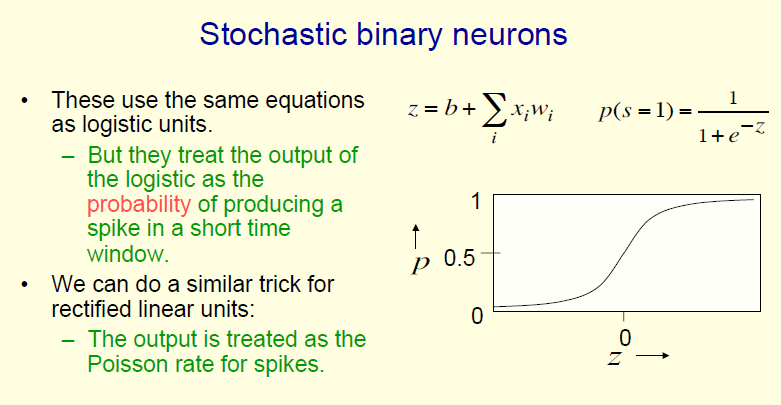 Stochastic binary neurons

• These use the same equations as logistic units.
– But they treat the output of the logistic as the probability of producing a spike in a short time window.

• We can do a similar trick for rectified linear units:
– The output is treated as the Poisson rate for spikes.

$z = b + \sum_i x_i w_i$ $p(s=1) = \frac{1}{1+e^{-z}}$

1
$p$ 0.5
0
0
$z$